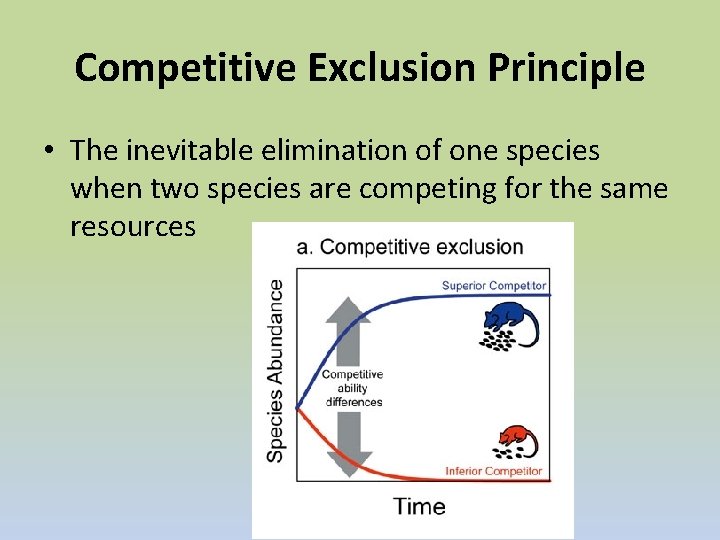 Competitive Exclusion Principle

• The inevitable elimination of one species when two species are competing for the same resources

a. Competitive exclusion

Species Abundance

Superior Competitor

Competitive ability differences

Inferior Competitor

Time